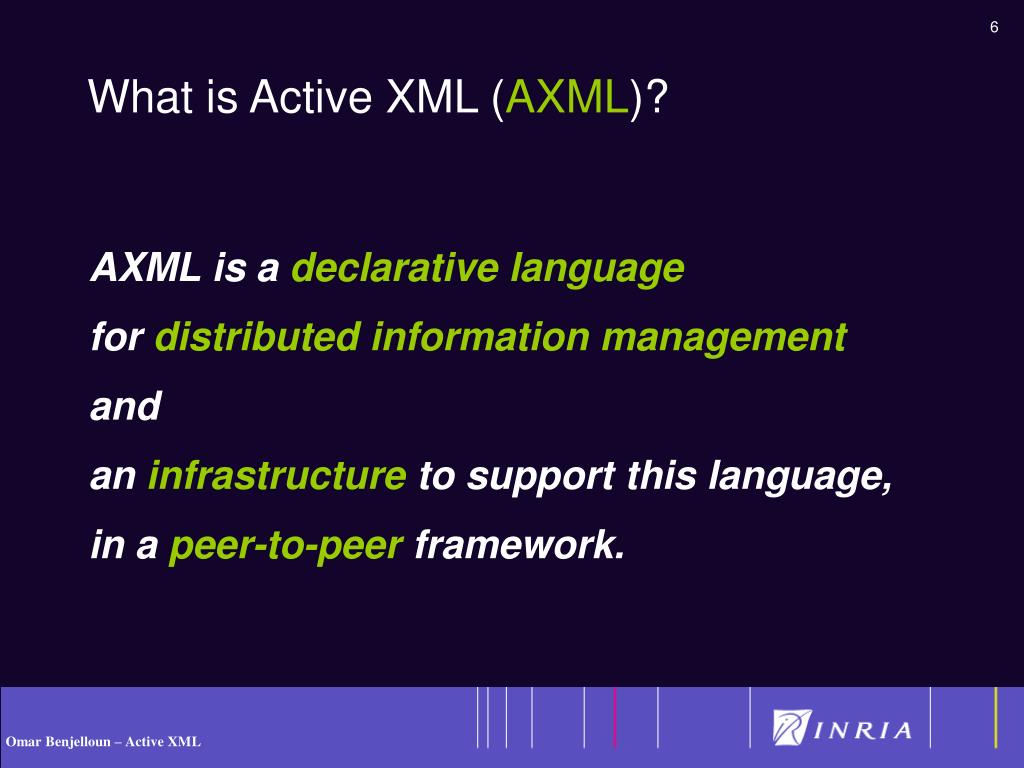 6

What is Active XML (AXML)?

AXML is a declarative language
for distributed information management
and
an infrastructure to support this language,
in a peer-to-peer framework.

Omar Benjelloun – Active XML

INRIA